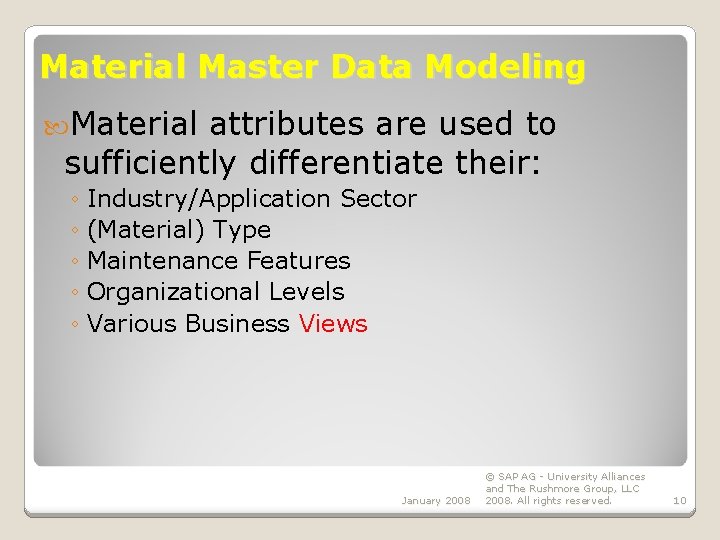 Material Master Data Modeling

Material attributes are used to sufficiently differentiate their:

◦ Industry/Application Sector
◦ (Material) Type
◦ Maintenance Features
◦ Organizational Levels
◦ Various Business Views

January 2008

© SAP AG - University Alliances and The Rushmore Group, LLC 2008. All rights reserved.

10